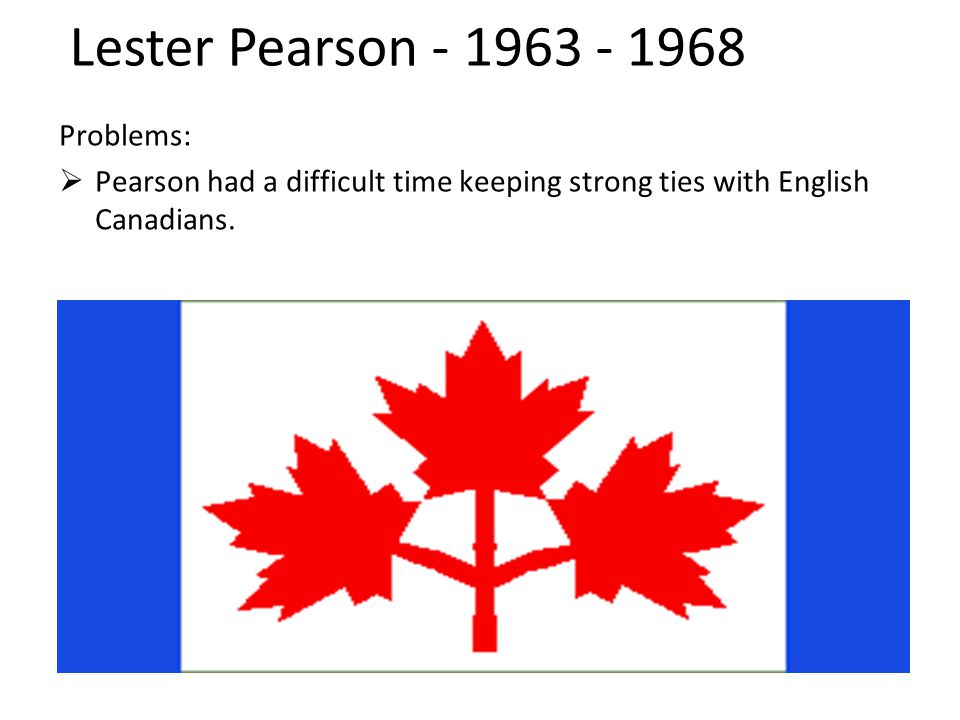 Lester Pearson - 1963 - 1968

Problems:

➢ Pearson had a difficult time keeping strong ties with English Canadians.